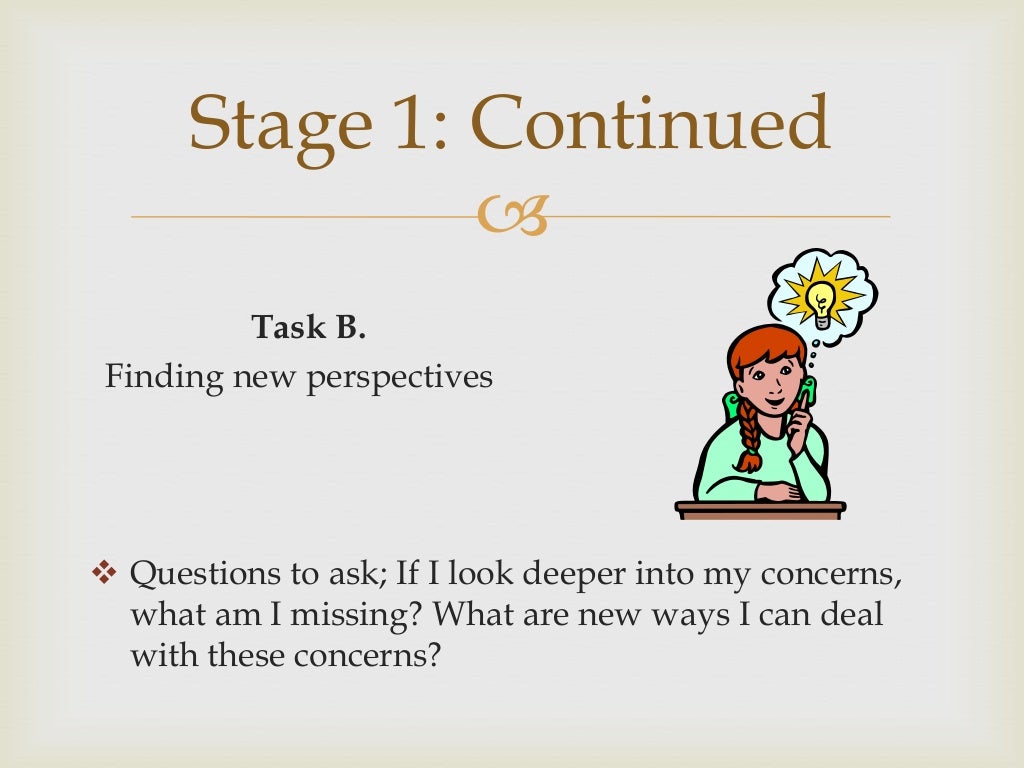 Stage 1: Continued

Task B.
Finding new perspectives

❖ Questions to ask; If I look deeper into my concerns, what am I missing? What are new ways I can deal with these concerns?